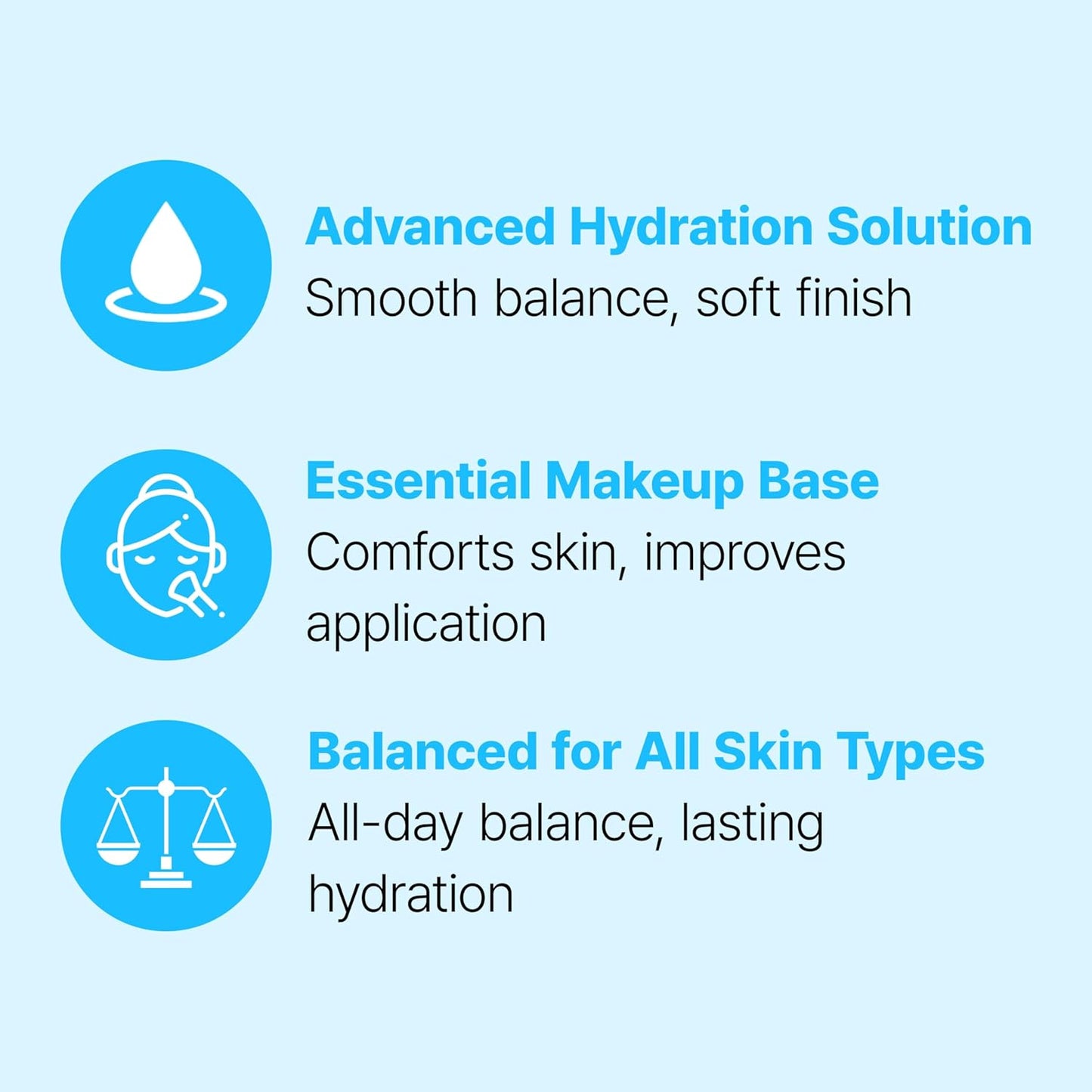 Advanced Hydration Solution
Smooth balance, soft finish

Essential Makeup Base
Comforts skin, improves application

Balanced for All Skin Types
All-day balance, lasting hydration